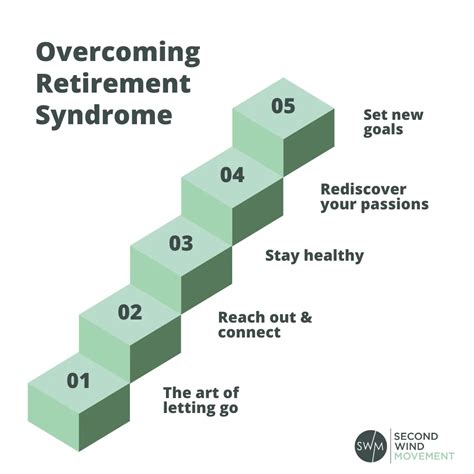 Overcoming Retirement Syndrome

05
Set new goals

04
Rediscover your passions

03
Stay healthy

02
Reach out & connect

01
The art of letting go

SWM
SECOND WIND MOVEMENT